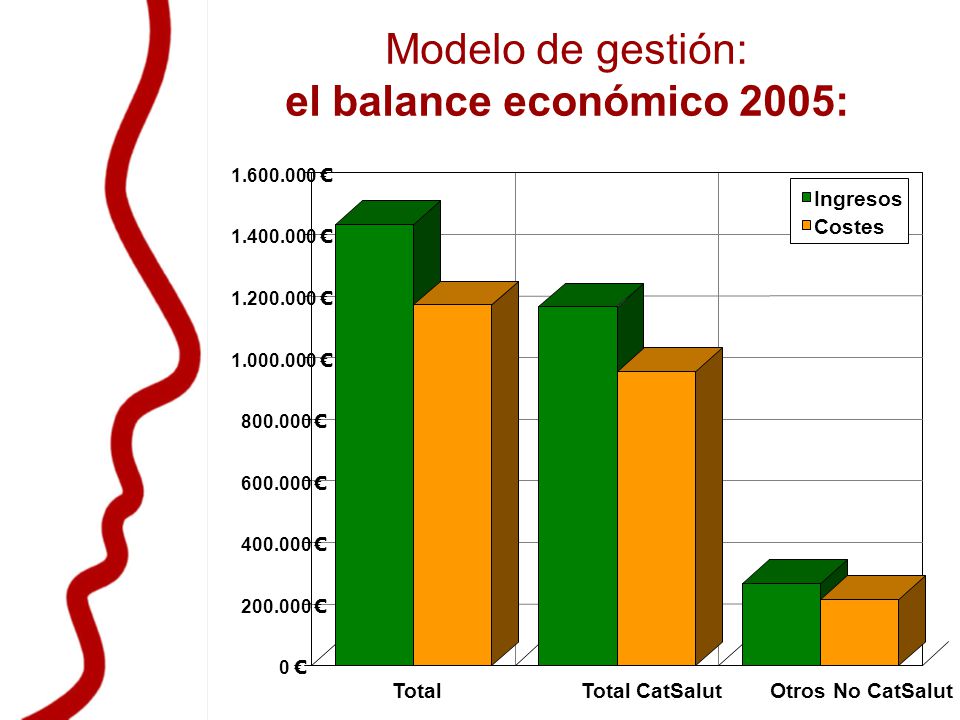 Modelo de gestión:
el balance económico 2005:

1.600.000 €
1.400.000 €
1.200.000 €
1.000.000 €
800.000 €
600.000 €
400.000 €
200.000 €
0 €

Ingresos
Costes

Total
Total CatSalut
Otros No CatSalut